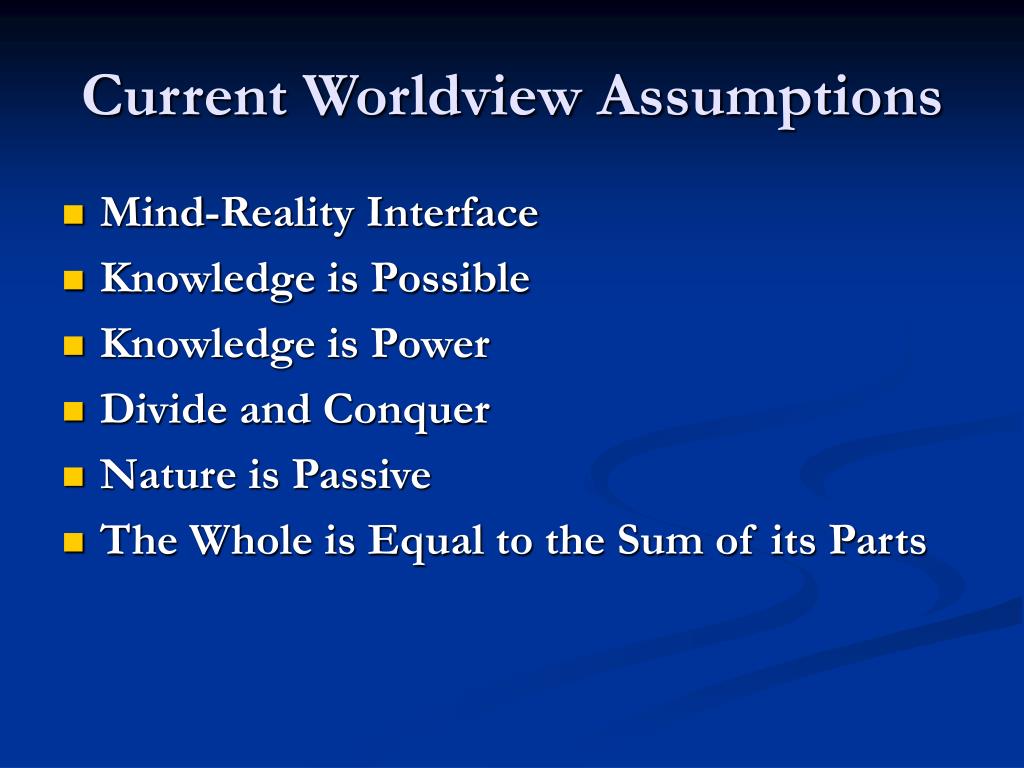 Current Worldview Assumptions

- Mind-Reality Interface
- Knowledge is Possible
- Knowledge is Power
- Divide and Conquer
- Nature is Passive
- The Whole is Equal to the Sum of its Parts